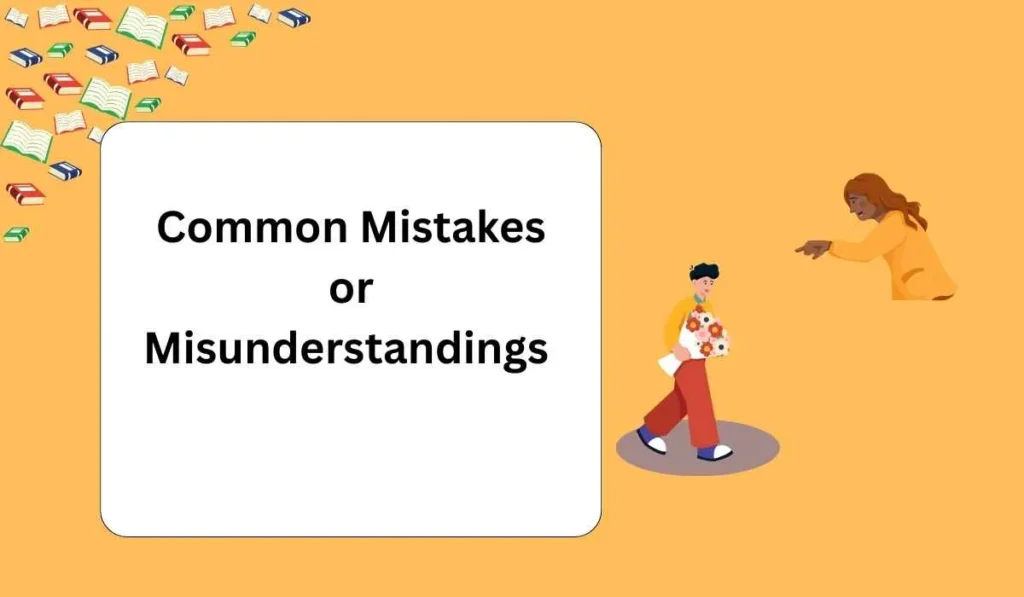 Common Mistakes
or
Misunderstandings